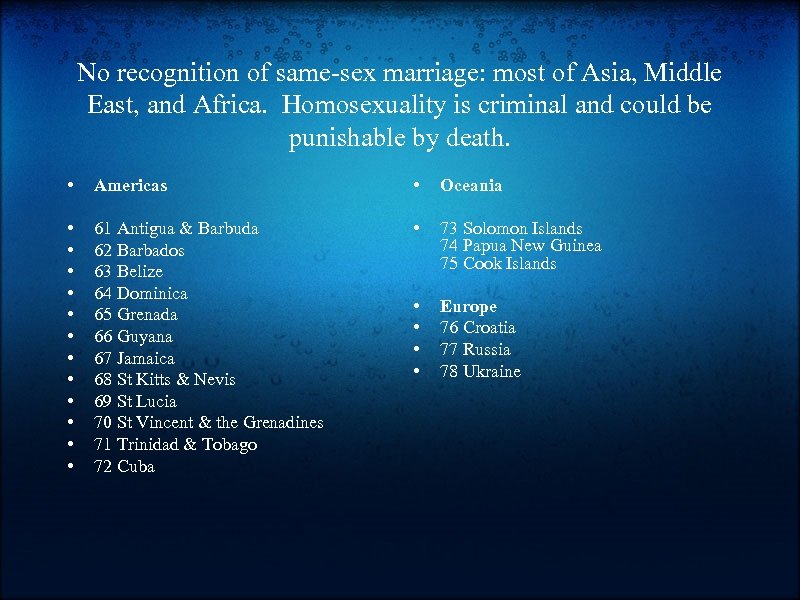 No recognition of same-sex marriage: most of Asia, Middle East, and Africa. Homosexuality is criminal and could be punishable by death.

• Americas

• 61 Antigua & Barbuda
• 62 Barbados
• 63 Belize
• 64 Dominica
• 65 Grenada
• 66 Guyana
• 67 Jamaica
• 68 St Kitts & Nevis
• 69 St Lucia
• 70 St Vincent & the Grenadines
• 71 Trinidad & Tobago
• 72 Cuba

• Oceania

• 73 Solomon Islands
74 Papua New Guinea
75 Cook Islands

• Europe
• 76 Croatia
• 77 Russia
• 78 Ukraine